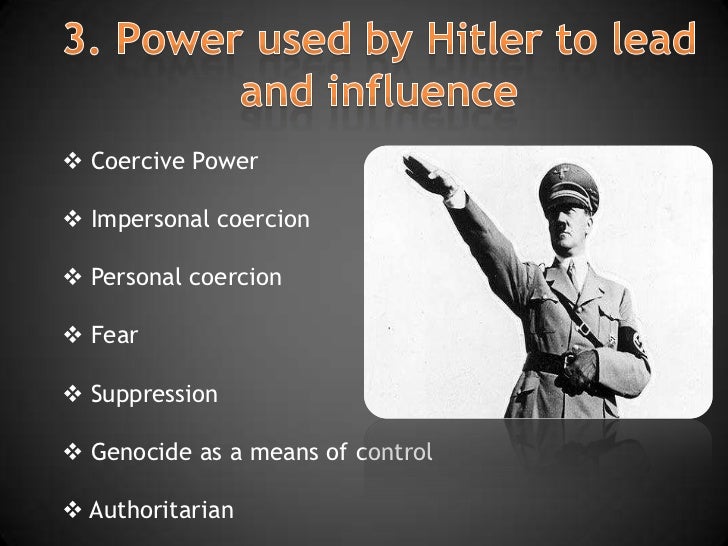 3. Power used by Hitler to lead and influence

❖ Coercive Power

❖ Impersonal coercion

❖ Personal coercion

❖ Fear

❖ Suppression

❖ Genocide as a means of control

❖ Authoritarian